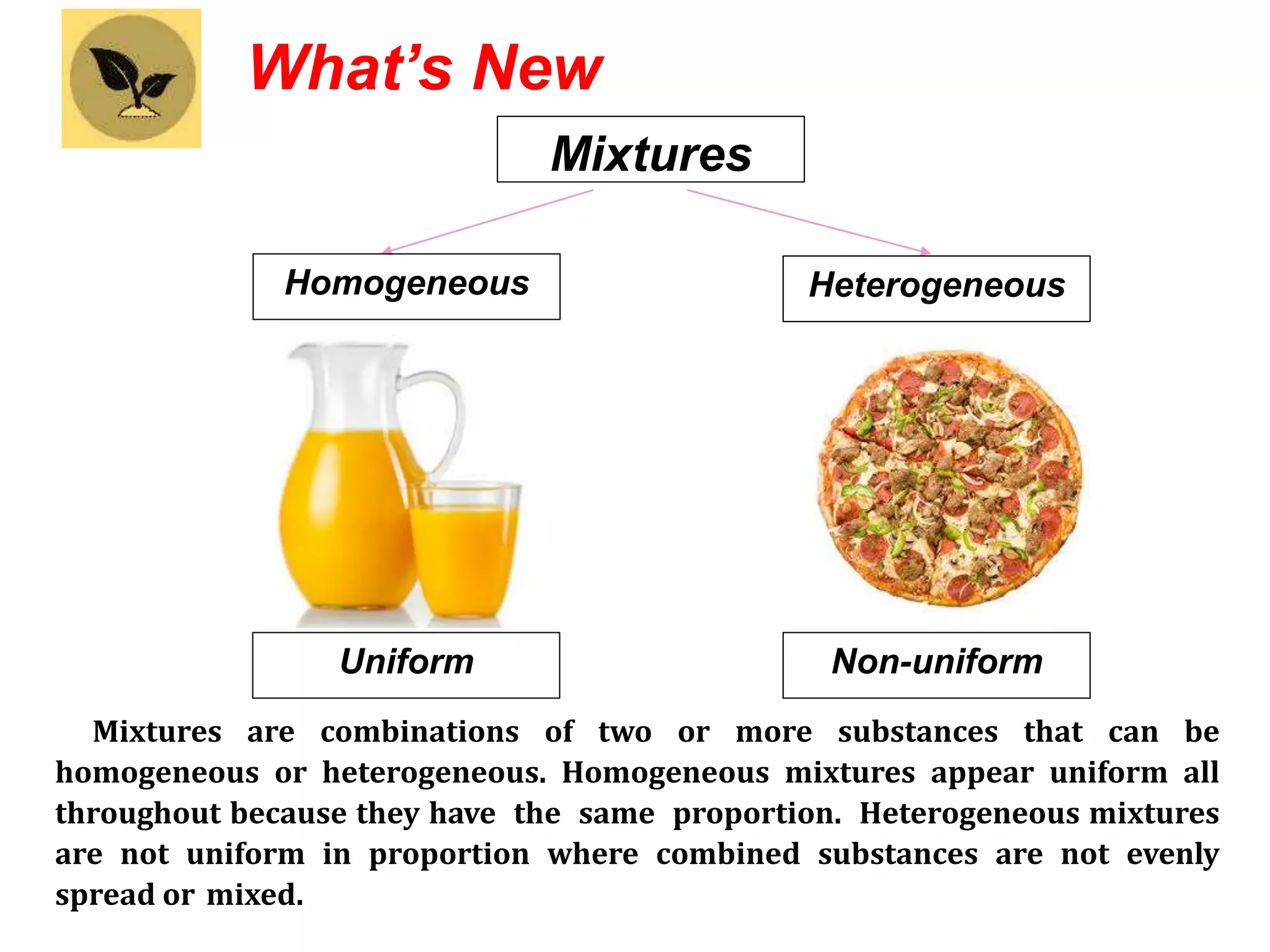 What's New

Mixtures

Homogeneous

Heterogeneous

Uniform

Non-uniform

Mixtures are combinations of two or more substances that can be homogeneous or heterogeneous. Homogeneous mixtures appear uniform all throughout because they have the same proportion. Heterogeneous mixtures are not uniform in proportion where combined substances are not evenly spread or mixed.